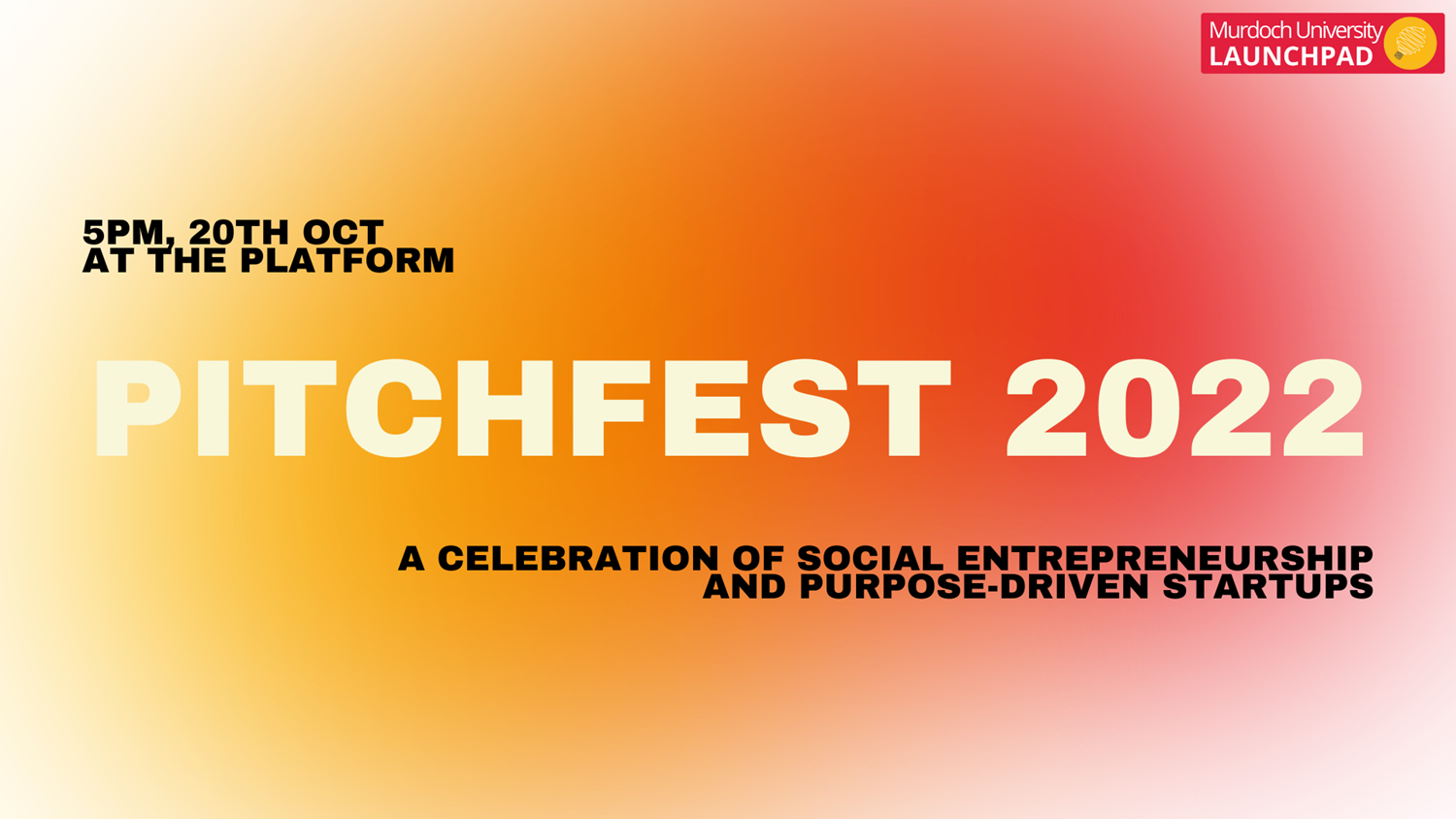 Murdoch University
LAUNCHPAD

5PM, 20TH OCT
AT THE PLATFORM

PITCHFEST 2022

A CELEBRATION OF SOCIAL ENTREPRENEURSHIP
AND PURPOSE-DRIVEN STARTUPS